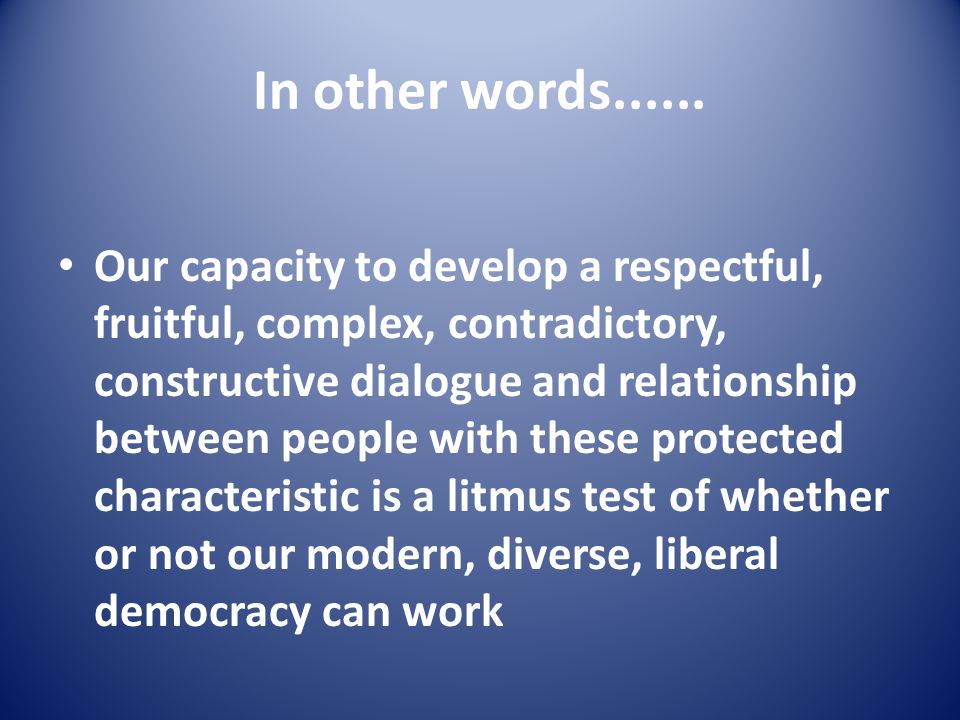 In other words......

• Our capacity to develop a respectful, fruitful, complex, contradictory, constructive dialogue and relationship between people with these protected characteristic is a litmus test of whether or not our modern, diverse, liberal democracy can work